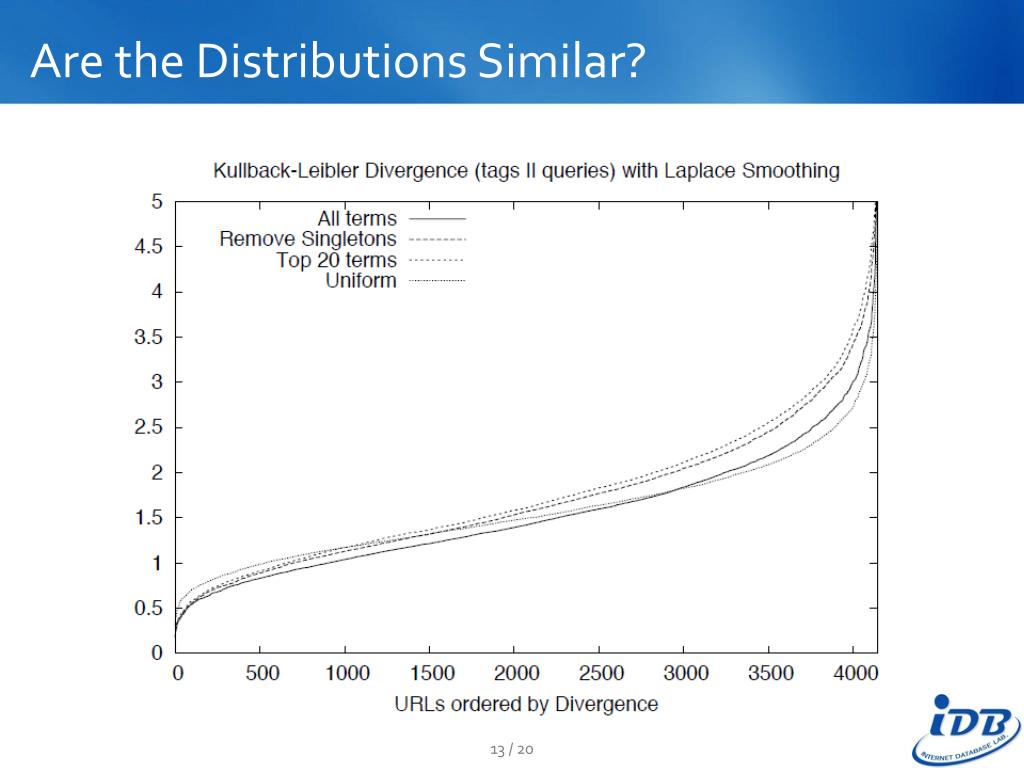 Are the Distributions Similar?

Kullback-Leibler Divergence (tags II queries) with Laplace Smoothing

All terms
Remove Singletons
Top 20 terms
Uniform

5
4.5
4
3.5
3
2.5
2
1.5
1
0.5
0

0 500 1000 1500 2000 2500 3000 3500 4000

URLs ordered by Divergence

13 / 20

iDB
INTERNET DATABASE LAB